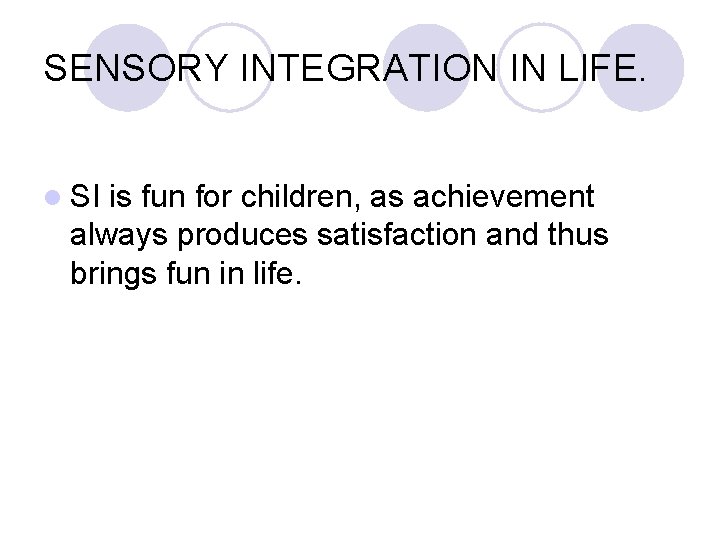 SENSORY INTEGRATION IN LIFE.

SI is fun for children, as achievement always produces satisfaction and thus brings fun in life.